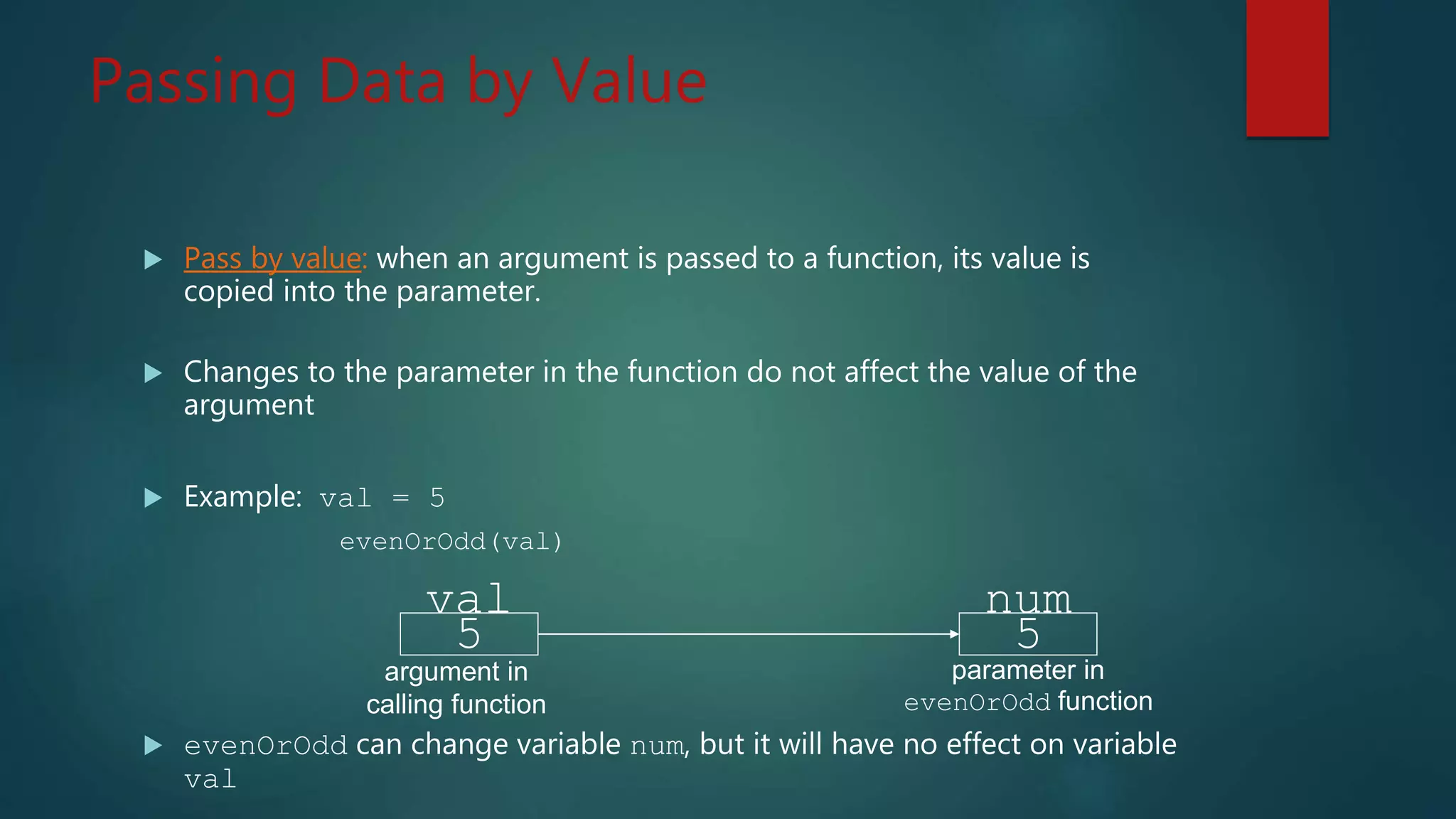 Passing Data by Value

Pass by value: when an argument is passed to a function, its value is copied into the parameter.

Changes to the parameter in the function do not affect the value of the argument

Example: val = 5
evenOrOdd(val)

val
5
argument in calling function

num
5
parameter in evenOrOdd function

evenOrOdd can change variable num, but it will have no effect on variable val